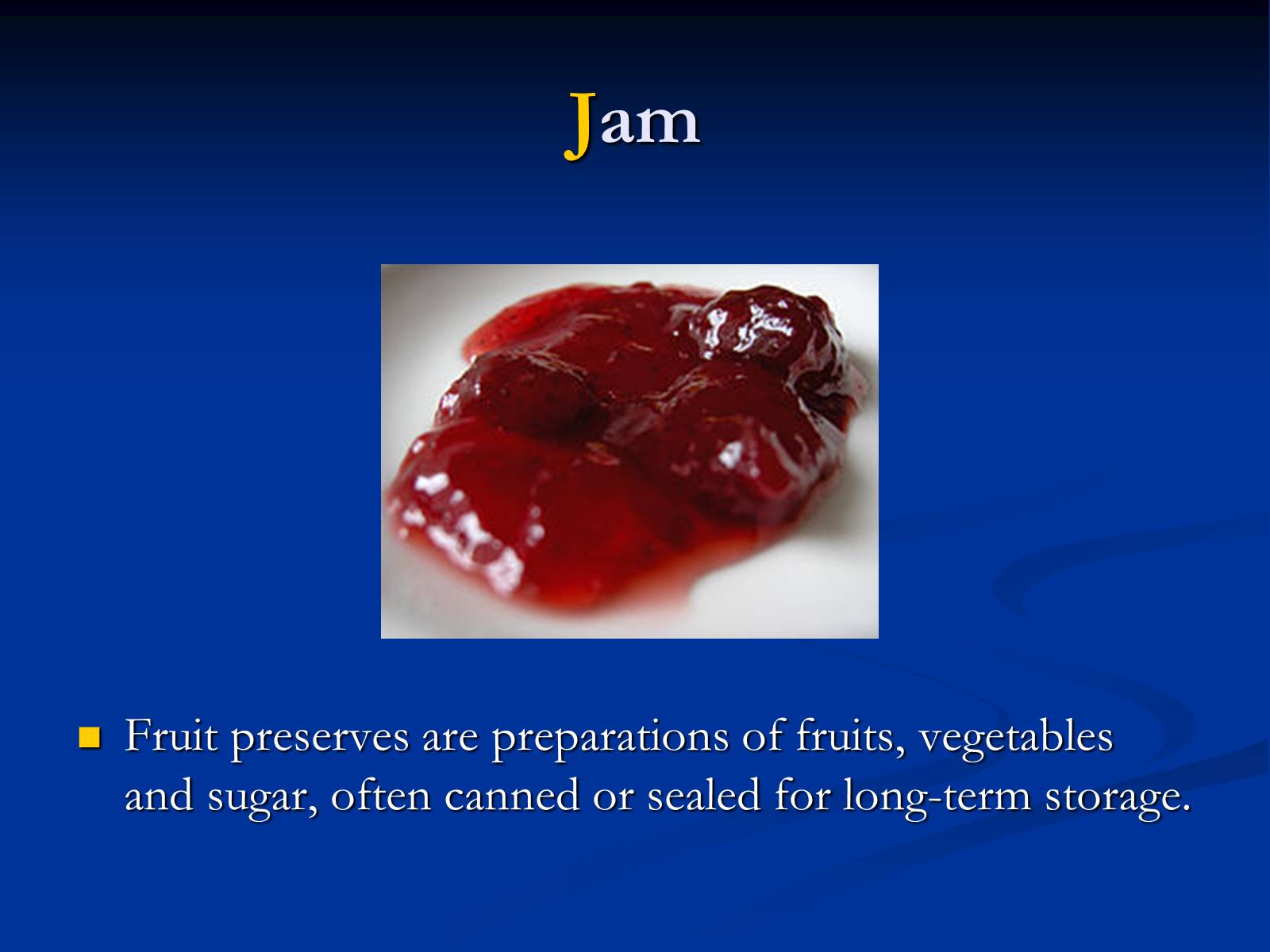 Jam

Fruit preserves are preparations of fruits, vegetables and sugar, often canned or sealed for long-term storage.